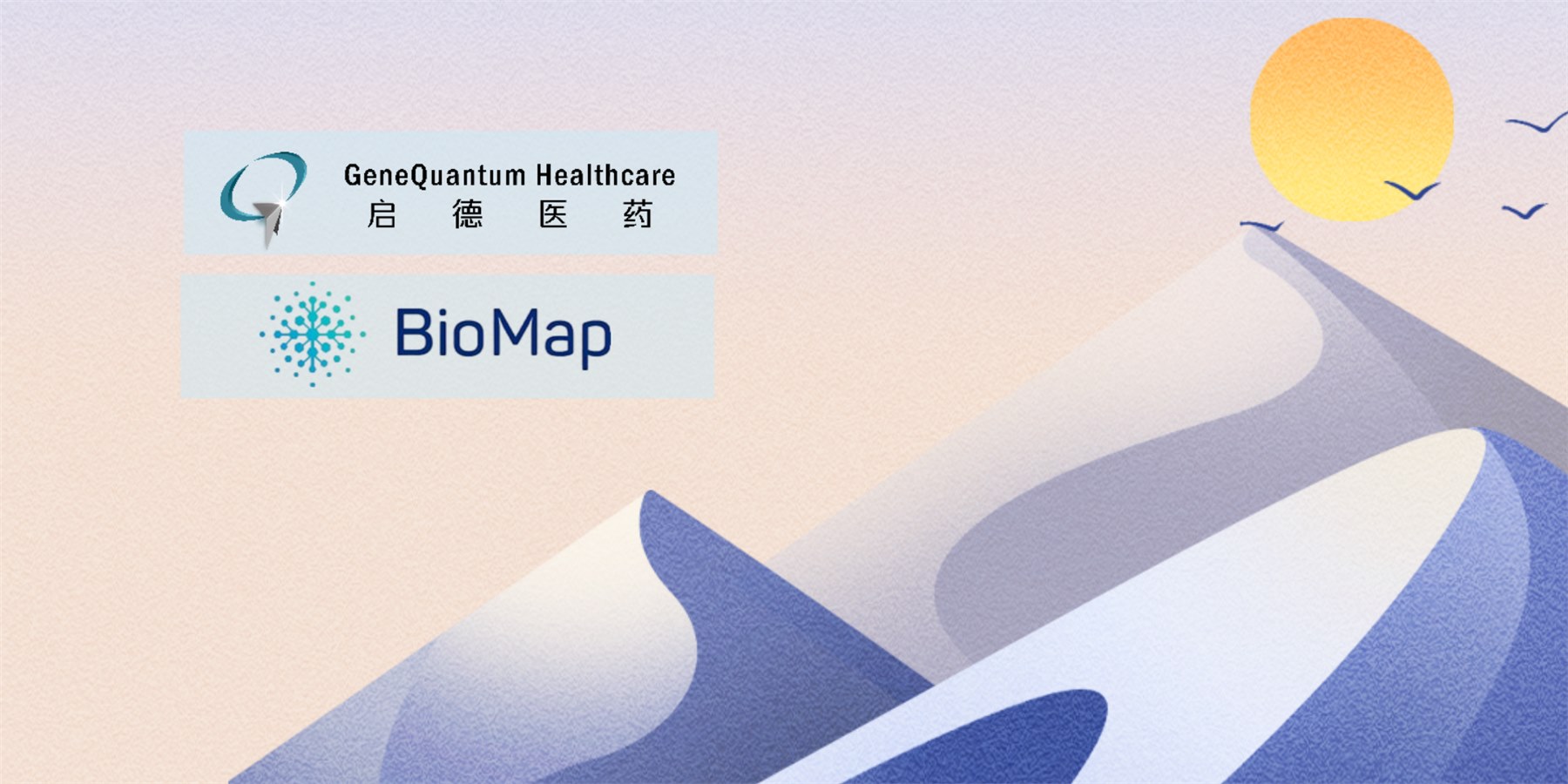 GeneQuantum Healthcare
启 德 医 药

BioMap